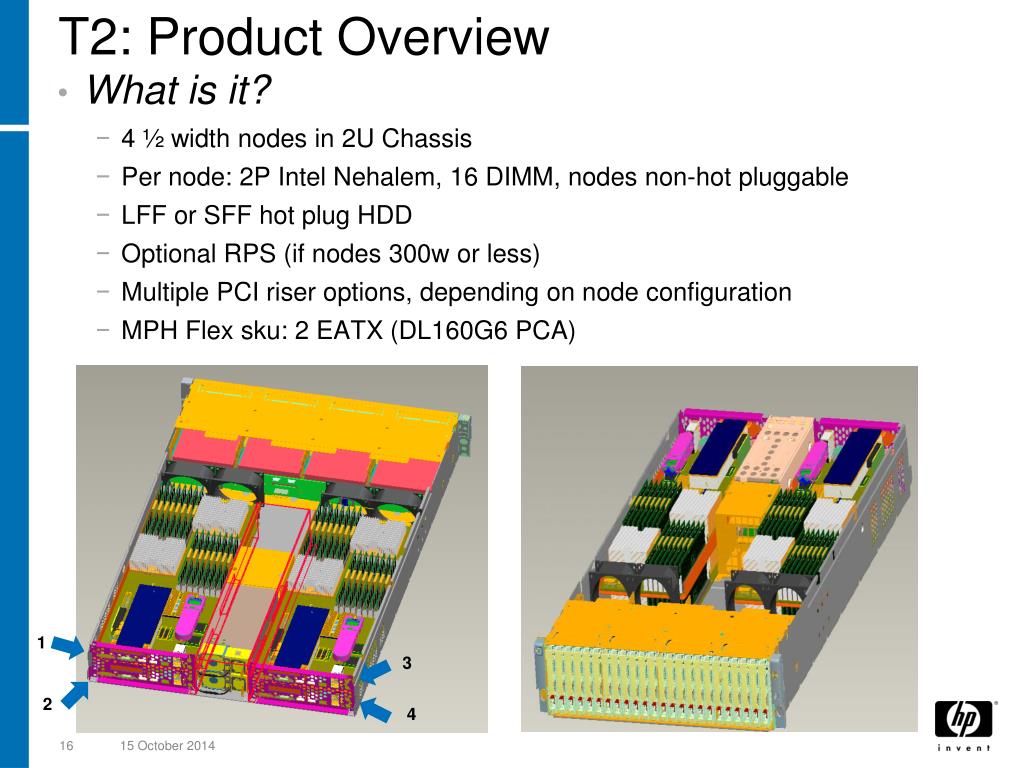 T2: Product Overview

• What is it?

– 4 ½ width nodes in 2U Chassis
– Per node: 2P Intel Nehalem, 16 DIMM, nodes non-hot pluggable
– LFF or SFF hot plug HDD
– Optional RPS (if nodes 300w or less)
– Multiple PCI riser options, depending on node configuration
– MPH Flex sku: 2 EATX (DL160G6 PCA)

1
2
3
4

16 15 October 2014

hp invent